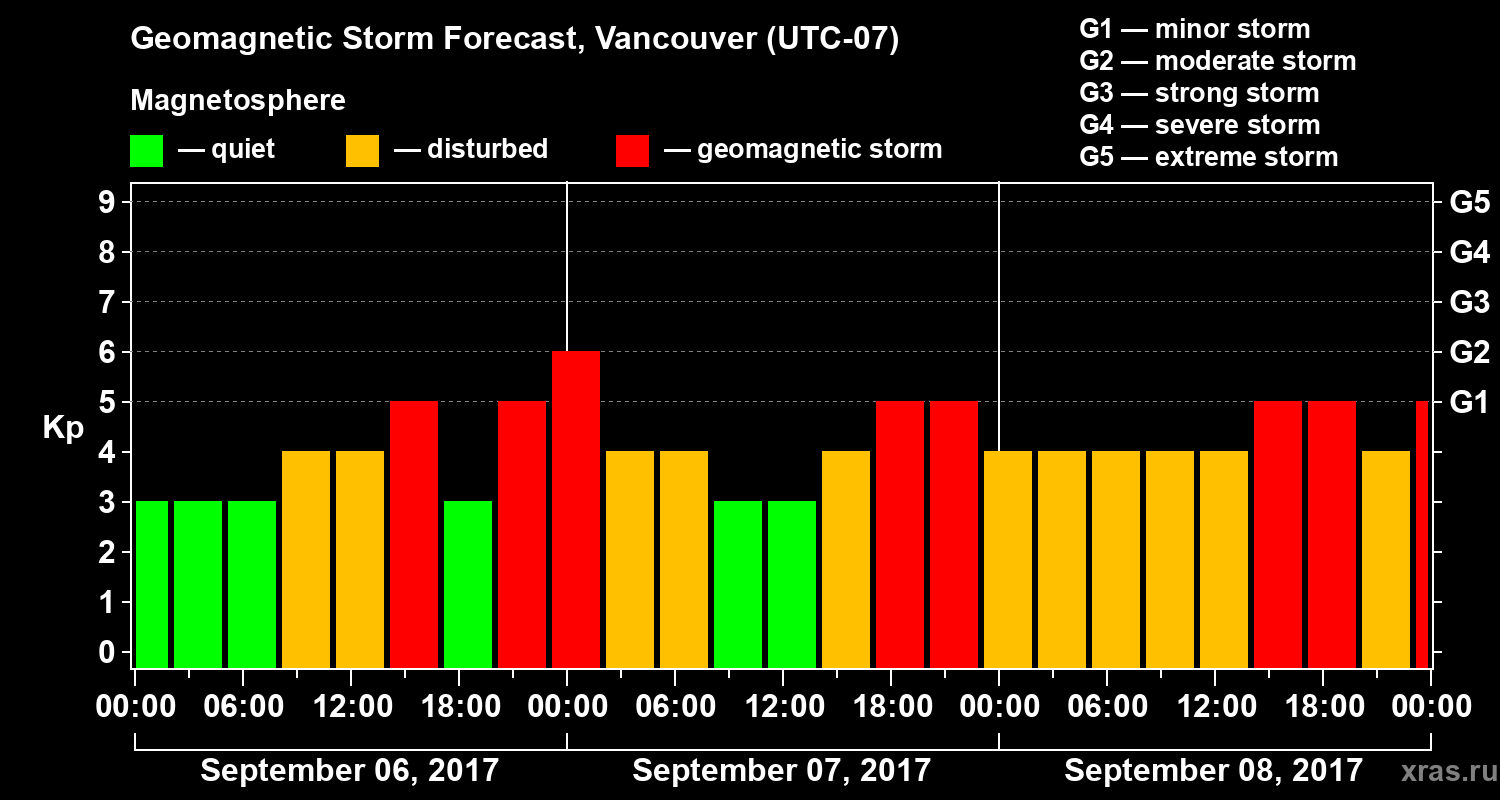 Geomagnetic Storm Forecast, Vancouver (UTC-07)

Magnetosphere

— quiet — disturbed — geomagnetic storm

G1 — minor storm
G2 — moderate storm
G3 — strong storm
G4 — severe storm
G5 — extreme storm

Kp

9
8
7
6
5
4
3
2
1
0

G5
G4
G3
G2
G1

00:00 06:00 12:00 18:00 00:00 06:00 12:00 18:00 00:00 06:00 12:00 18:00 00:00

September 06, 2017
September 07, 2017
September 08, 2017

xras.ru